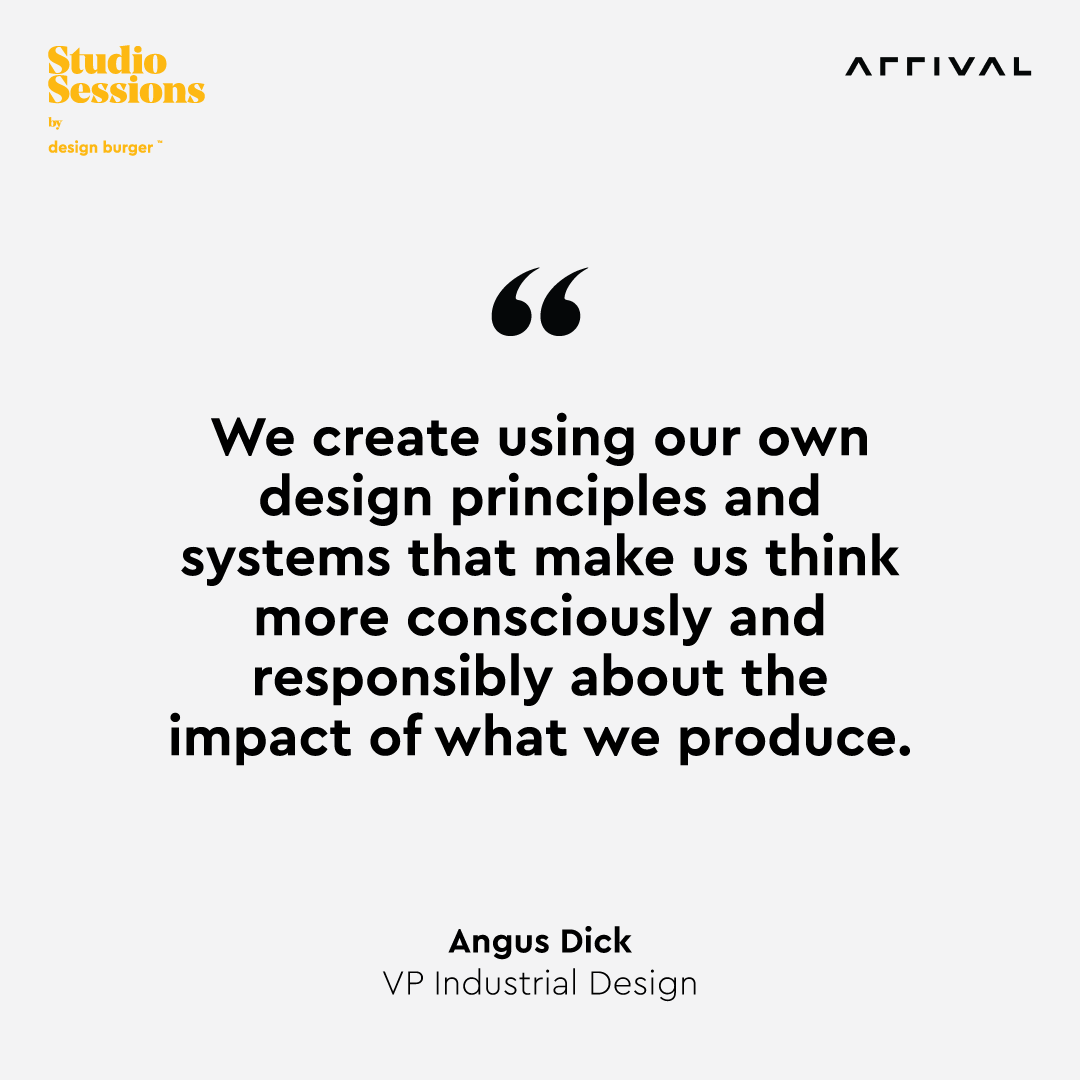 Studio Sessions
by
design burger™

ARRIVAL

“

We create using our own design principles and systems that make us think more consciously and responsibly about the impact of what we produce.

Angus Dick
VP Industrial Design